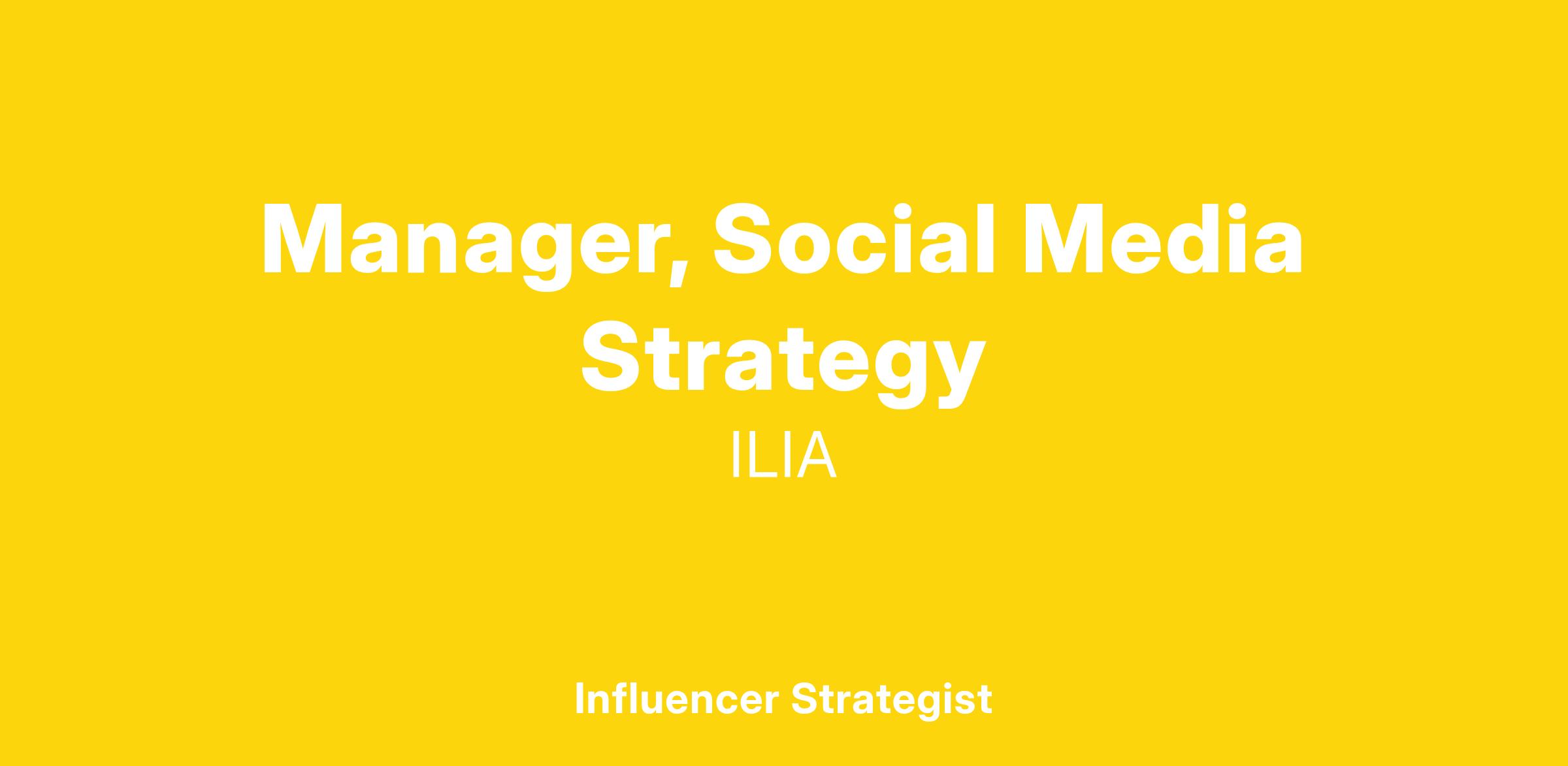 Manager, Social Media Strategy

ILIA

Influencer Strategist